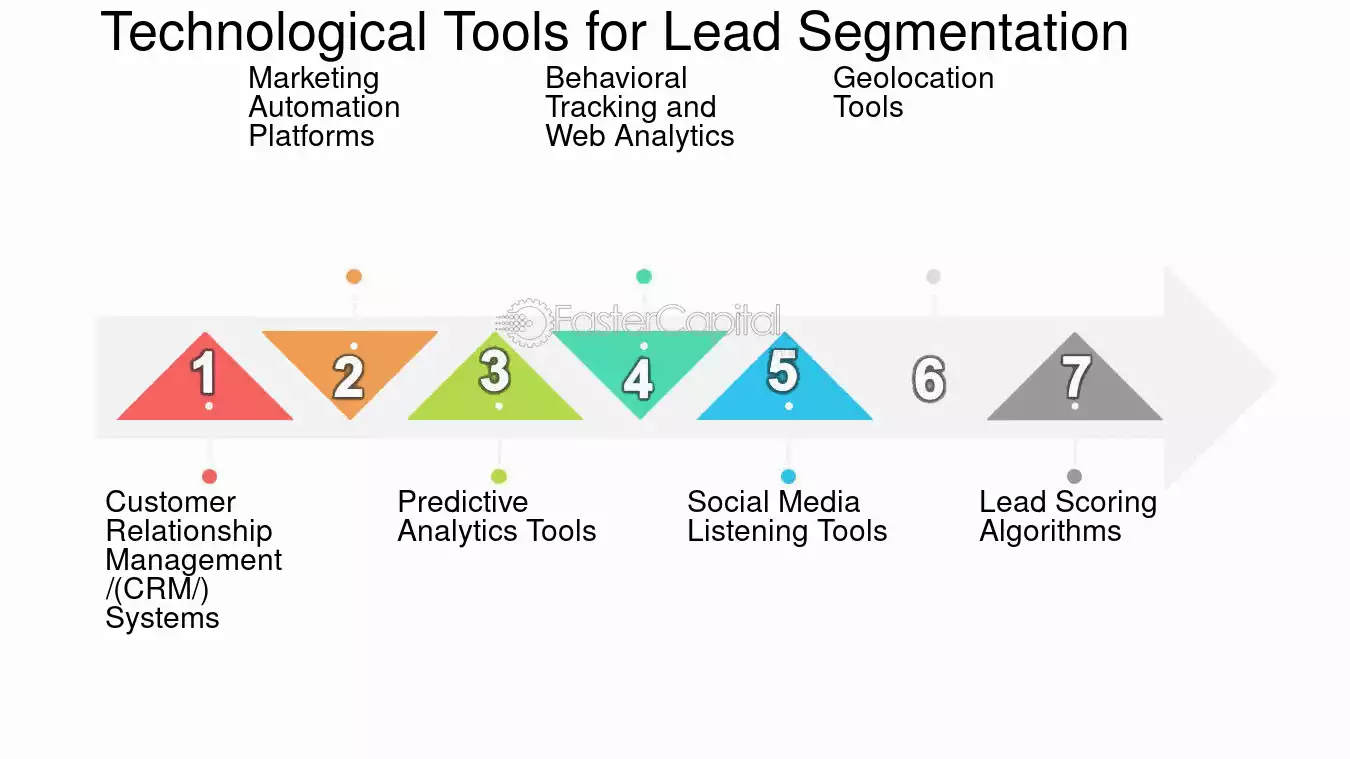 Technological Tools for Lead Segmentation

Marketing Automation Platforms

Behavioral Tracking and Web Analytics

Geolocation Tools

FasterCapital

1

2

3

4

5

6

7

Customer Relationship Management /(CRM/) Systems

Predictive Analytics Tools

Social Media Listening Tools

Lead Scoring Algorithms